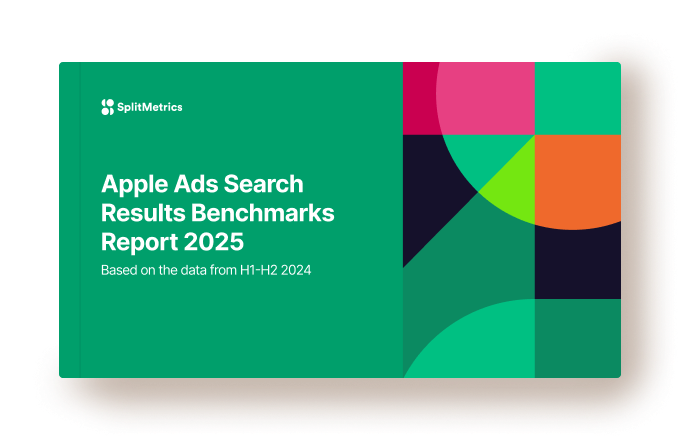 SplitMetrics

Apple Ads Search Results Benchmarks Report 2025

Based on the data from H1-H2 2024